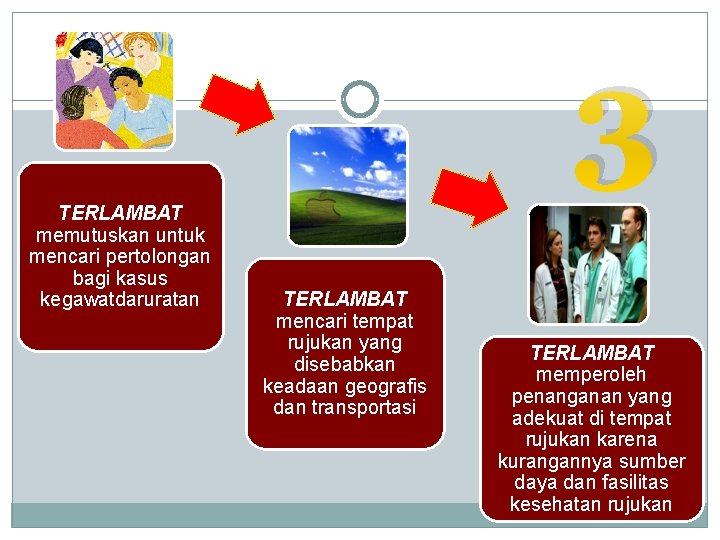 3

TERLAMBAT memutuskan untuk mencari pertolongan bagi kasus kegawatdaruratan

TERLAMBAT mencari tempat rujukan yang disebabkan keadaan geografis dan transportasi

TERLAMBAT memperoleh penanganan yang adekuat di tempat rujukan karena kurangannya sumber daya dan fasilitas kesehatan rujukan